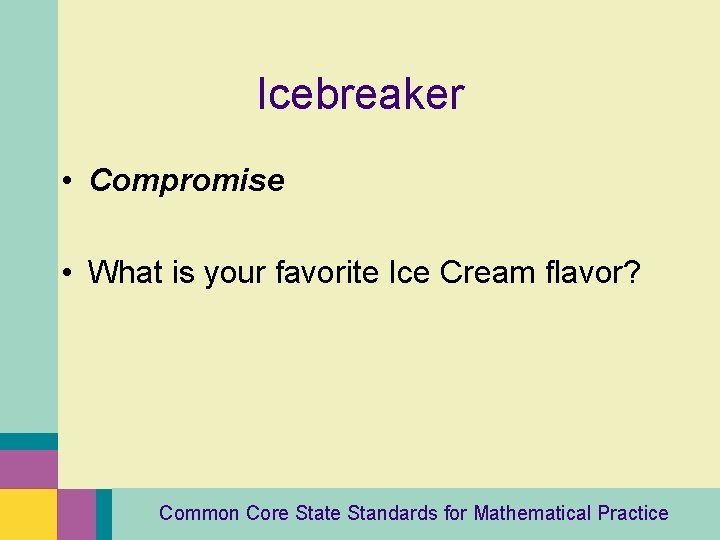 Icebreaker

• Compromise

• What is your favorite Ice Cream flavor?

Common Core State Standards for Mathematical Practice